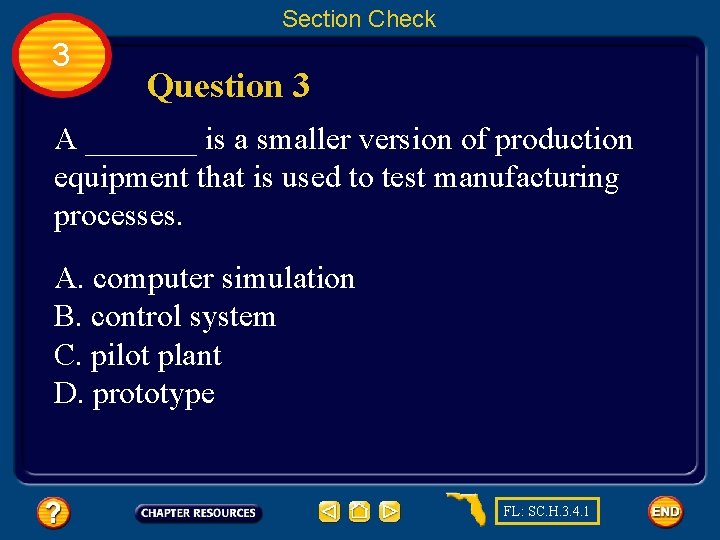 Section Check

3

Question 3

A _______ is a smaller version of production equipment that is used to test manufacturing processes.

A. computer simulation
B. control system
C. pilot plant
D. prototype

?

CHAPTER RESOURCES

FL: SC.H.3.4.1

END